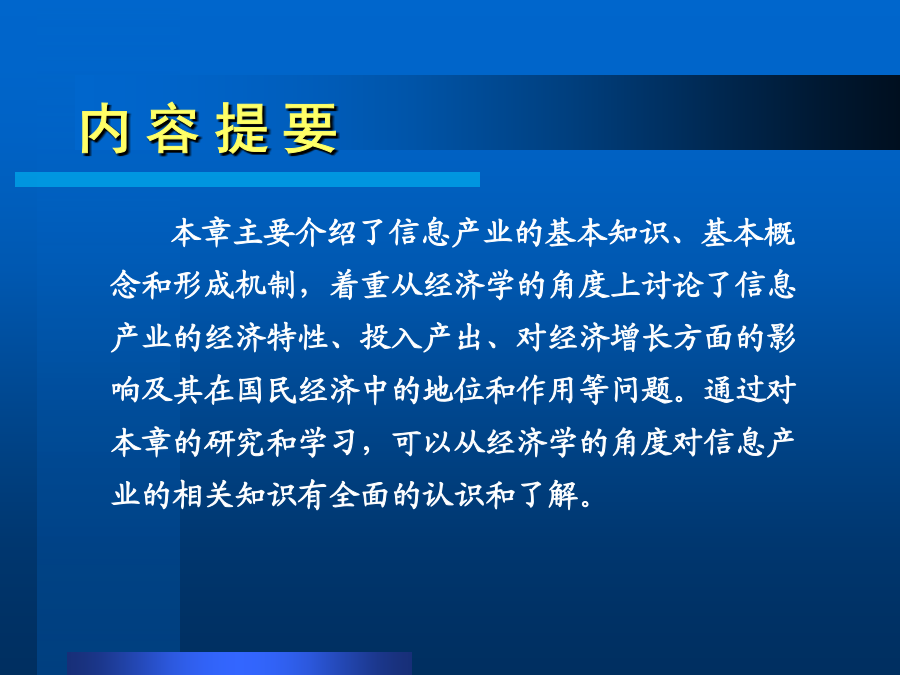 内容提要

本章主要介绍了信息产业的基本知识、基本概念和形成机制，着重从经济学的角度上讨论了信息产业的经济特性、投入产出、对经济增长方面的影响及其在国民经济中的地位和作用等问题。通过对本章的研究和学习，可以从经济学的角度对信息产业的相关知识有全面的认识和了解。